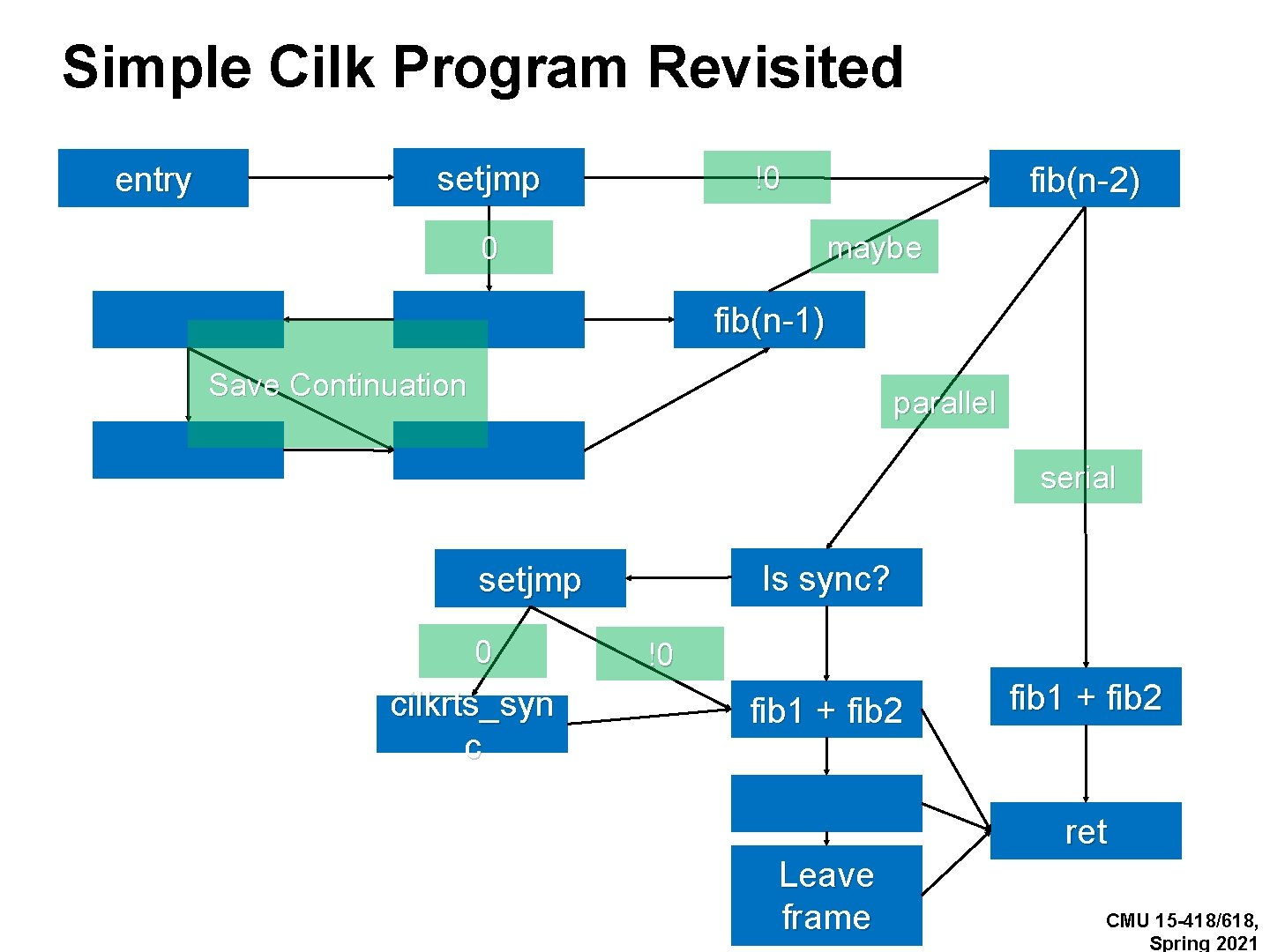 Simple Cilk Program Revisited

entry

setjmp

!0

fib(n-2)

0

maybe

fib(n-1)

Save Continuation

parallel

serial

setjmp

Is sync?

0

!0

cilkrts_sync

fib1 + fib2

fib1 + fib2

ret

Leave frame

CMU 15-418/618, Spring 2021